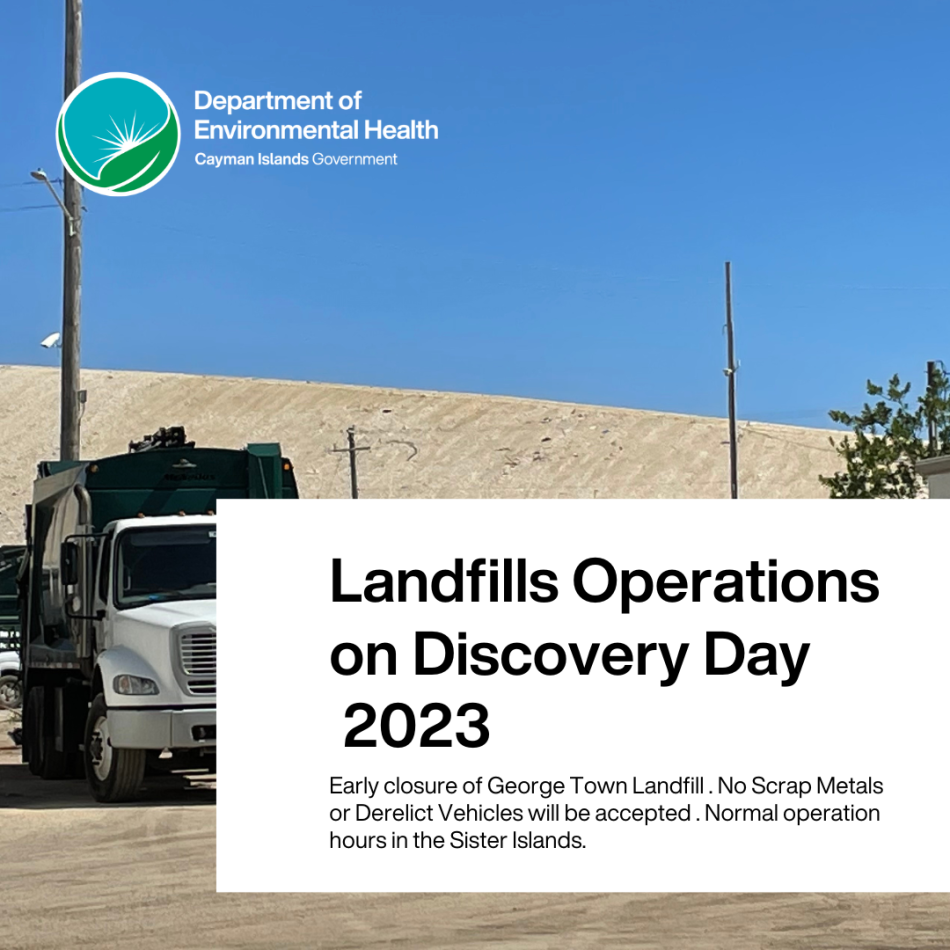 Department of Environmental Health
Cayman Islands Government

Landfills Operations on Discovery Day 2023

Early closure of George Town Landfill . No Scrap Metals or Derelict Vehicles will be accepted . Normal operation hours in the Sister Islands.